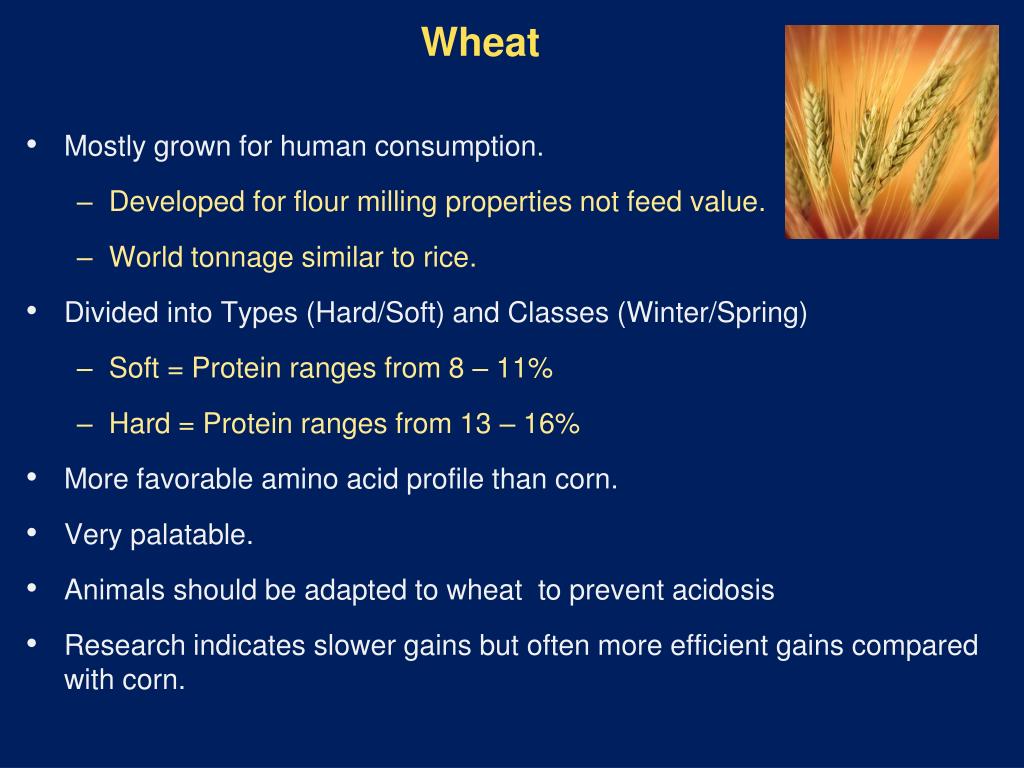 Wheat

• Mostly grown for human consumption.
  – Developed for flour milling properties not feed value.
  – World tonnage similar to rice.
• Divided into Types (Hard/Soft) and Classes (Winter/Spring)
  – Soft = Protein ranges from 8 – 11%
  – Hard = Protein ranges from 13 – 16%
• More favorable amino acid profile than corn.
• Very palatable.
• Animals should be adapted to wheat to prevent acidosis
• Research indicates slower gains but often more efficient gains compared with corn.